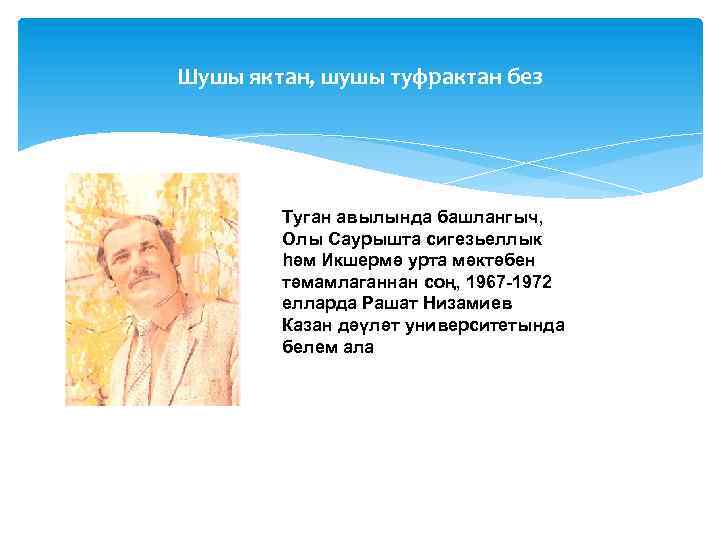 Шушы яктан, шушы туфрактан без

Туган авылында башлангыч, Олы Саурышта сигезьеллык һәм Икшермә урта мәктәбен тәмамлаганнан соң, 1967-1972 елларда Рашат Низамиев Казан дәүләт университетында белем ала